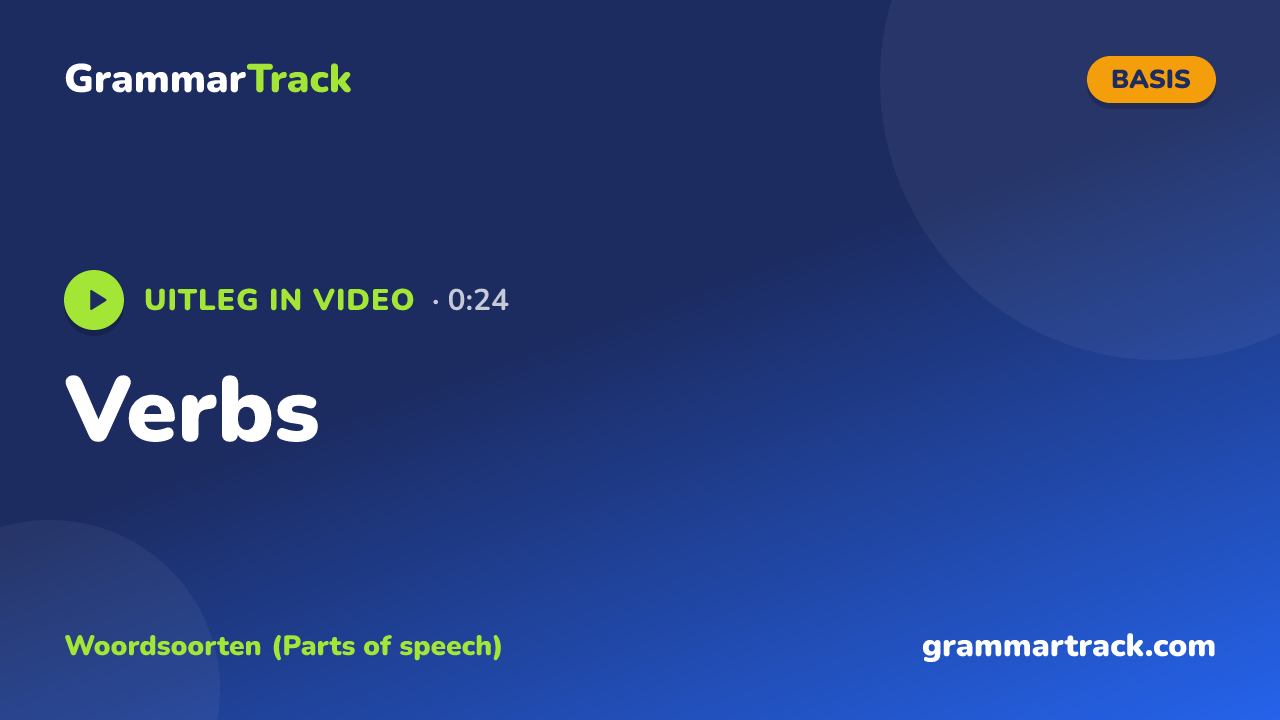 GrammarTrack

BASIS

UITLEG IN VIDEO · 0:24

Verbs

Woordsoorten (Parts of speech)

grammartrack.com